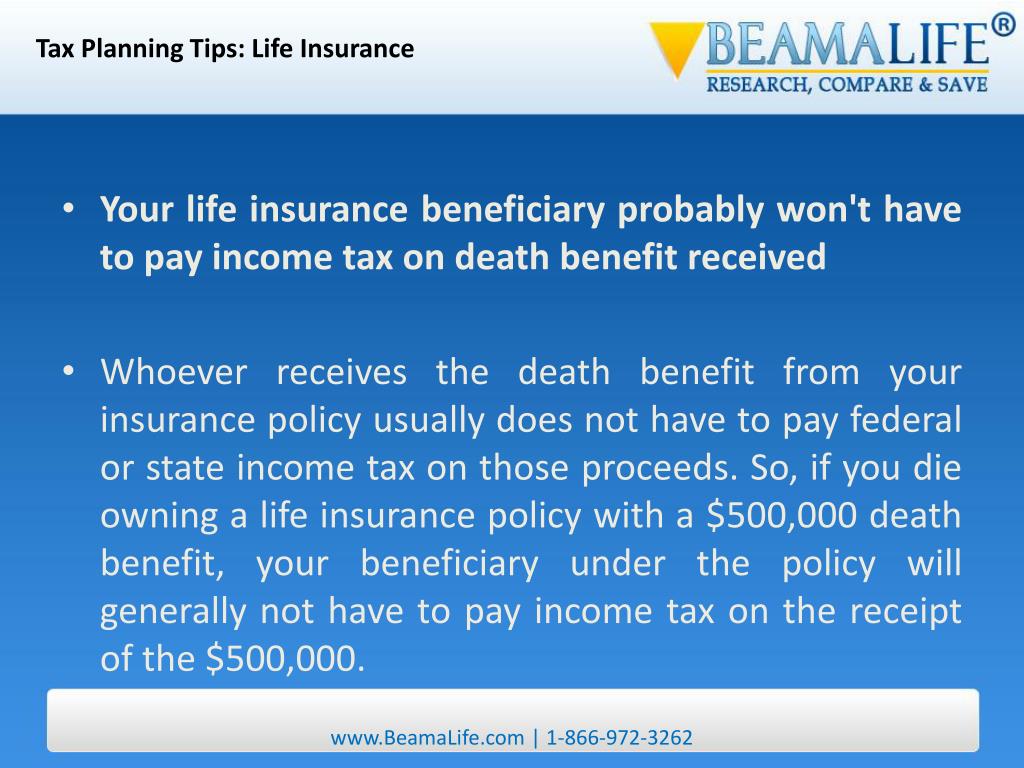 Tax Planning Tips: Life Insurance

BEAMALIFE®
RESEARCH, COMPARE & SAVE

• Your life insurance beneficiary probably won't have to pay income tax on death benefit received

• Whoever receives the death benefit from your insurance policy usually does not have to pay federal or state income tax on those proceeds. So, if you die owning a life insurance policy with a \$500,000 death benefit, your beneficiary under the policy will generally not have to pay income tax on the receipt of the \$500,000.

www.BeamaLife.com | 1-866-972-3262